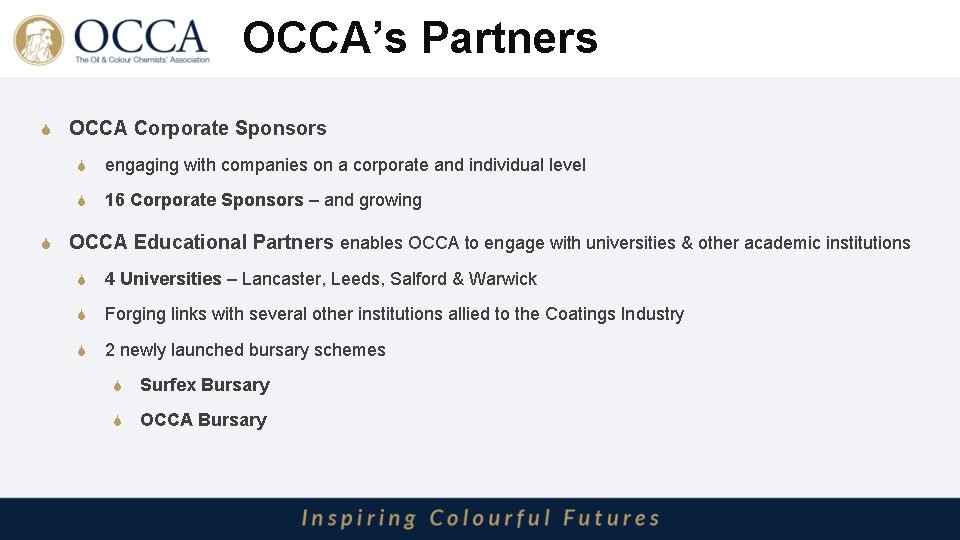 OCCA
The Oil & Colour Chemists' Association

OCCA's Partners

OCCA Corporate Sponsors

engaging with companies on a corporate and individual level

16 Corporate Sponsors – and growing

OCCA Educational Partners enables OCCA to engage with universities & other academic institutions

4 Universities – Lancaster, Leeds, Salford & Warwick

Forging links with several other institutions allied to the Coatings Industry

2 newly launched bursary schemes

Surfex Bursary

OCCA Bursary

Inspiring Colourful Futures